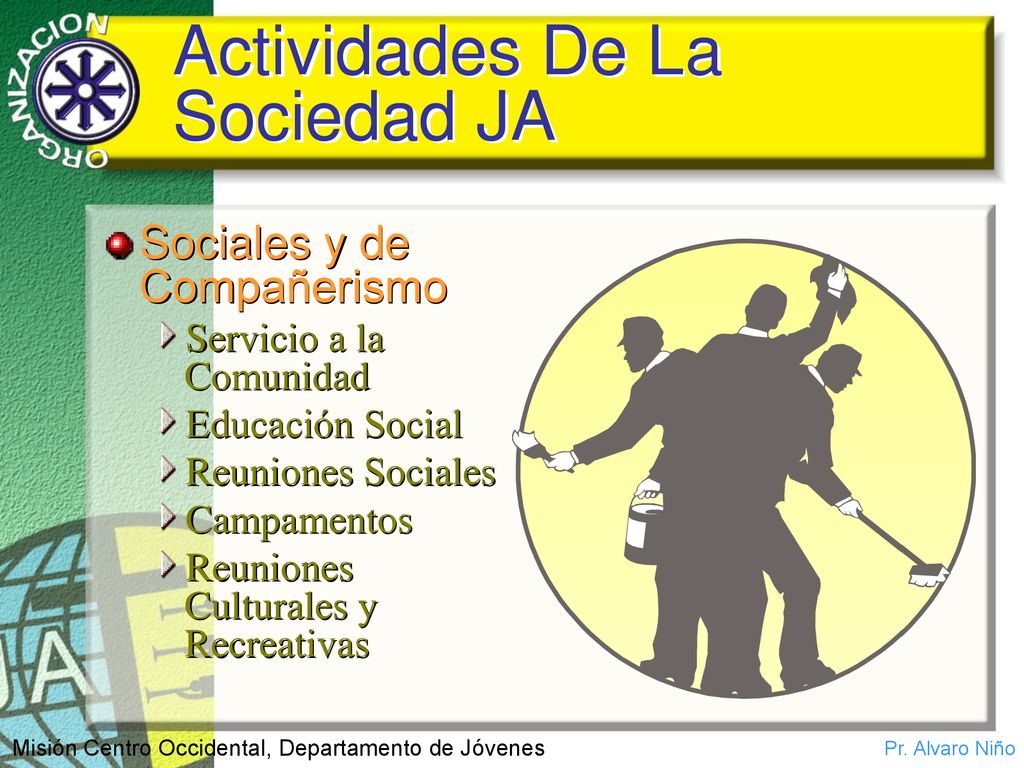 ORGANIZACION

Actividades De La Sociedad JA

Sociales y de Compañerismo

Servicio a la Comunidad

Educación Social

Reuniones Sociales

Campamentos

Reuniones Culturales y Recreativas

JA

Misión Centro Occidental, Departamento de Jóvenes

Pr. Alvaro Niño